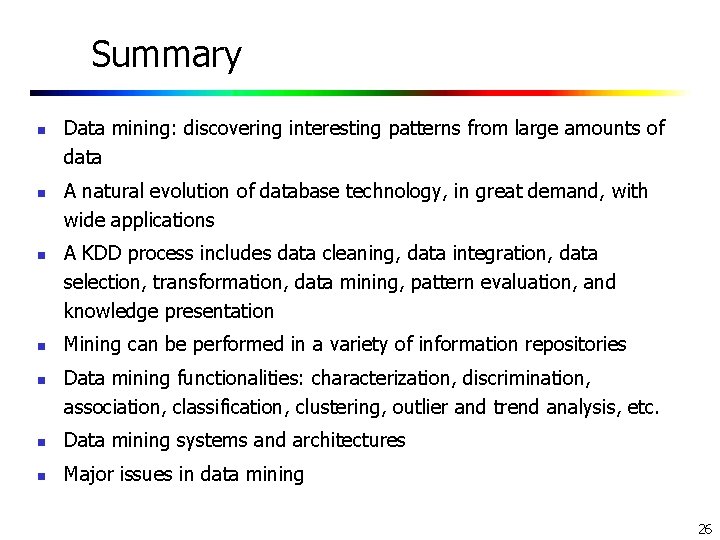 Summary

- Data mining: discovering interesting patterns from large amounts of data
- A natural evolution of database technology, in great demand, with wide applications
- A KDD process includes data cleaning, data integration, data selection, transformation, data mining, pattern evaluation, and knowledge presentation
- Mining can be performed in a variety of information repositories
- Data mining functionalities: characterization, discrimination, association, classification, clustering, outlier and trend analysis, etc.
- Data mining systems and architectures
- Major issues in data mining

26